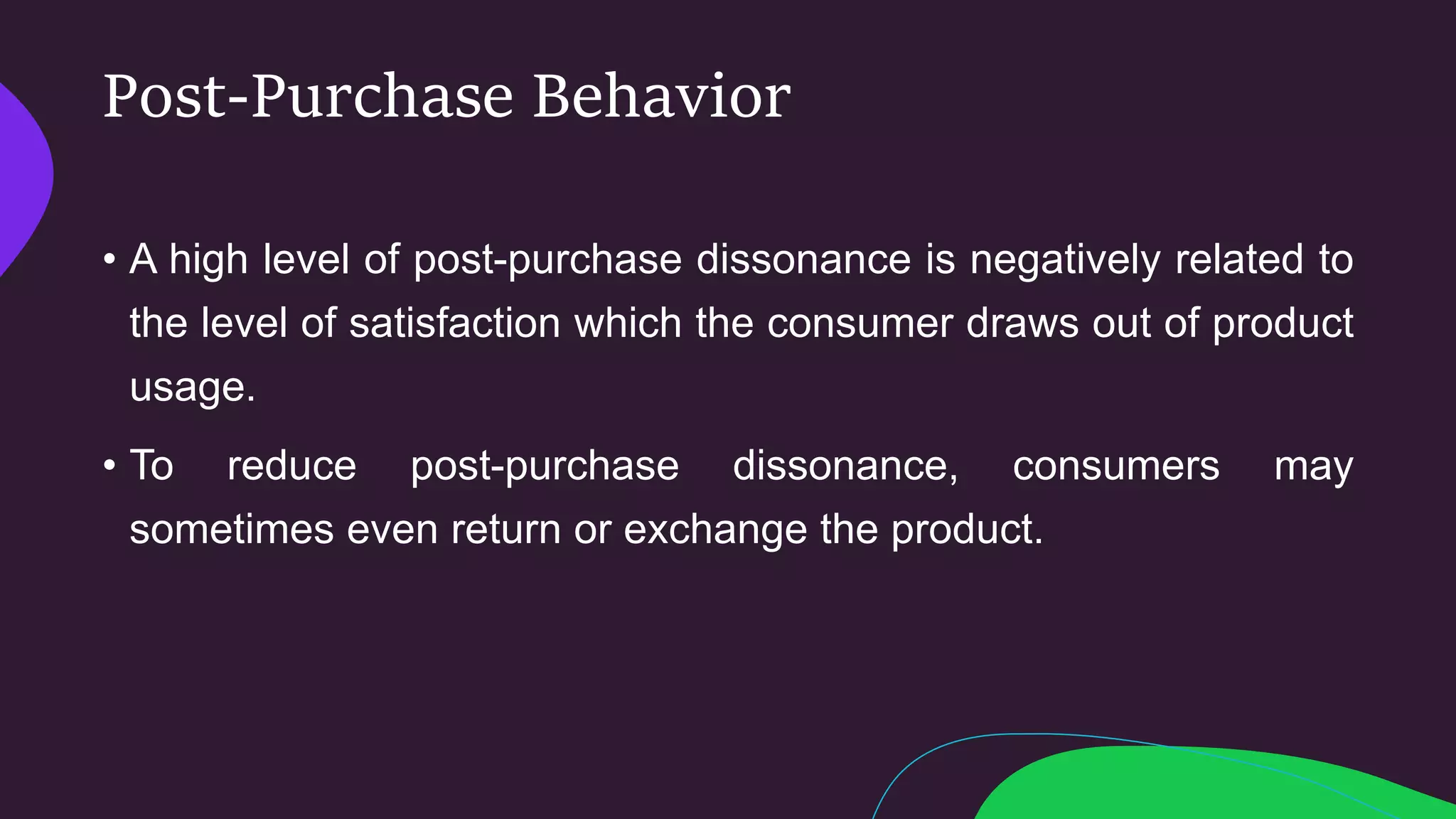 Post-Purchase Behavior

• A high level of post-purchase dissonance is negatively related to the level of satisfaction which the consumer draws out of product usage.

• To reduce post-purchase dissonance, consumers may sometimes even return or exchange the product.